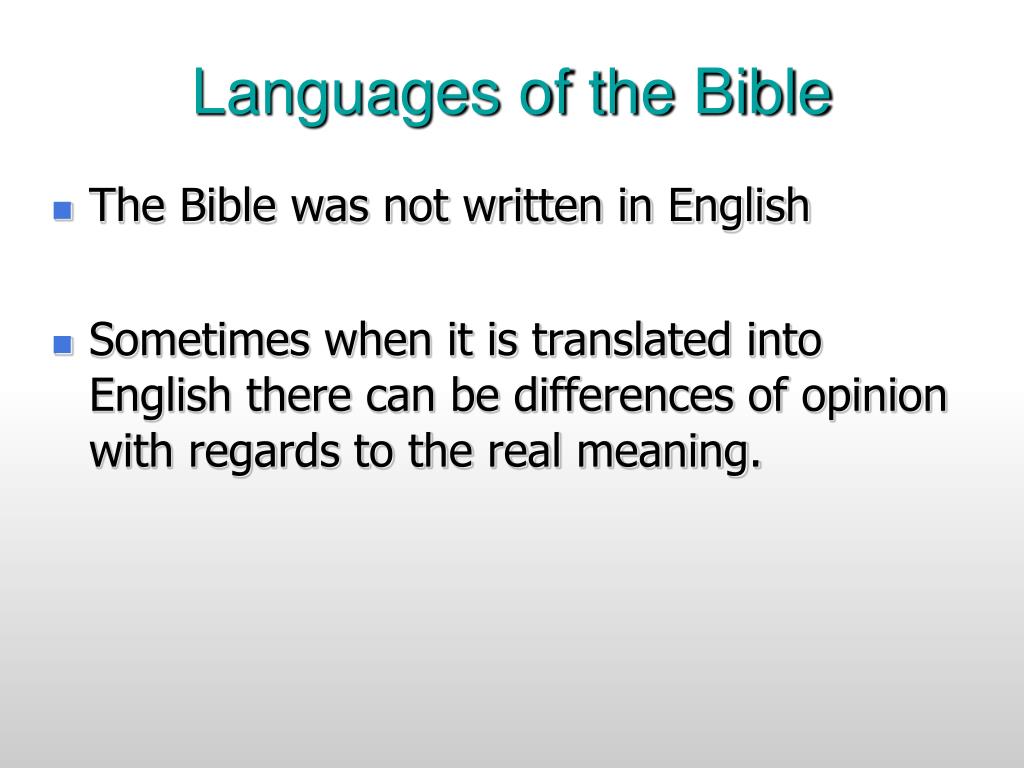 Languages of the Bible

- The Bible was not written in English

- Sometimes when it is translated into English there can be differences of opinion with regards to the real meaning.